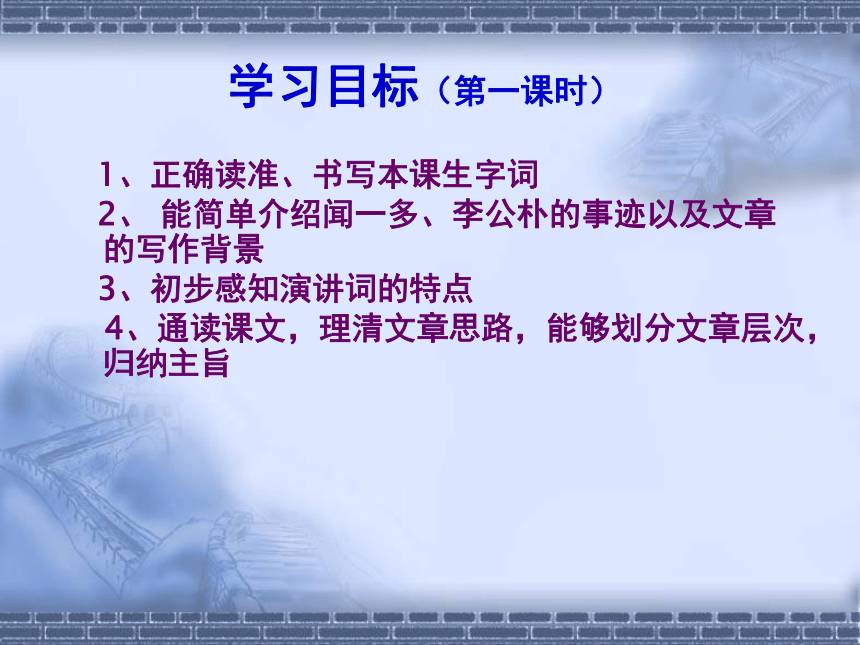 学习目标（第一课时）

1、正确读准、书写本课生字词

2、 能简单介绍闻一多、李公朴的事迹以及文章的写作背景

3、初步感知演讲词的特点

4、通读课文，理清文章思路，能够划分文章层次，归纳主旨